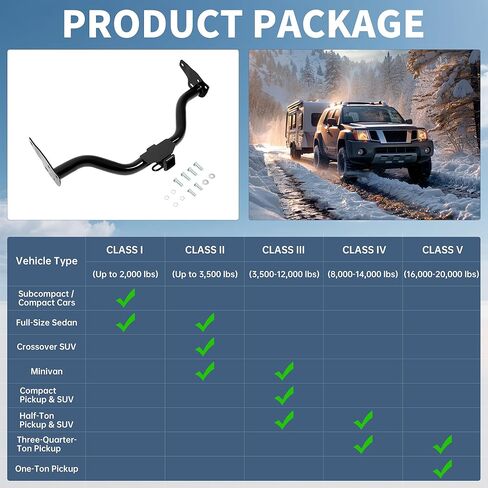 PRODUCT PACKAGE

| Vehicle Type | CLASS I (Up to 2,000 lbs) | CLASS II (Up to 3,500 lbs) | CLASS III (3,500-12,000 lbs) | CLASS IV (8,000-14,000 lbs) | CLASS V (16,000-20,000 lbs) |
|---|---|---|---|---|---|
| Subcompact / Compact Cars | ✓ | | | | |
| Full-Size Sedan | ✓ | ✓ | | | |
| Crossover SUV | | ✓ | | | |
| Minivan | | ✓ | ✓ | | |
| Compact Pickup & SUV | | | ✓ | | |
| Half-Ton Pickup & SUV | | | ✓ | ✓ | |
| Three-Quarter-Ton Pickup | | | | ✓ | ✓ |
| One-Ton Pickup | | | | | ✓ |